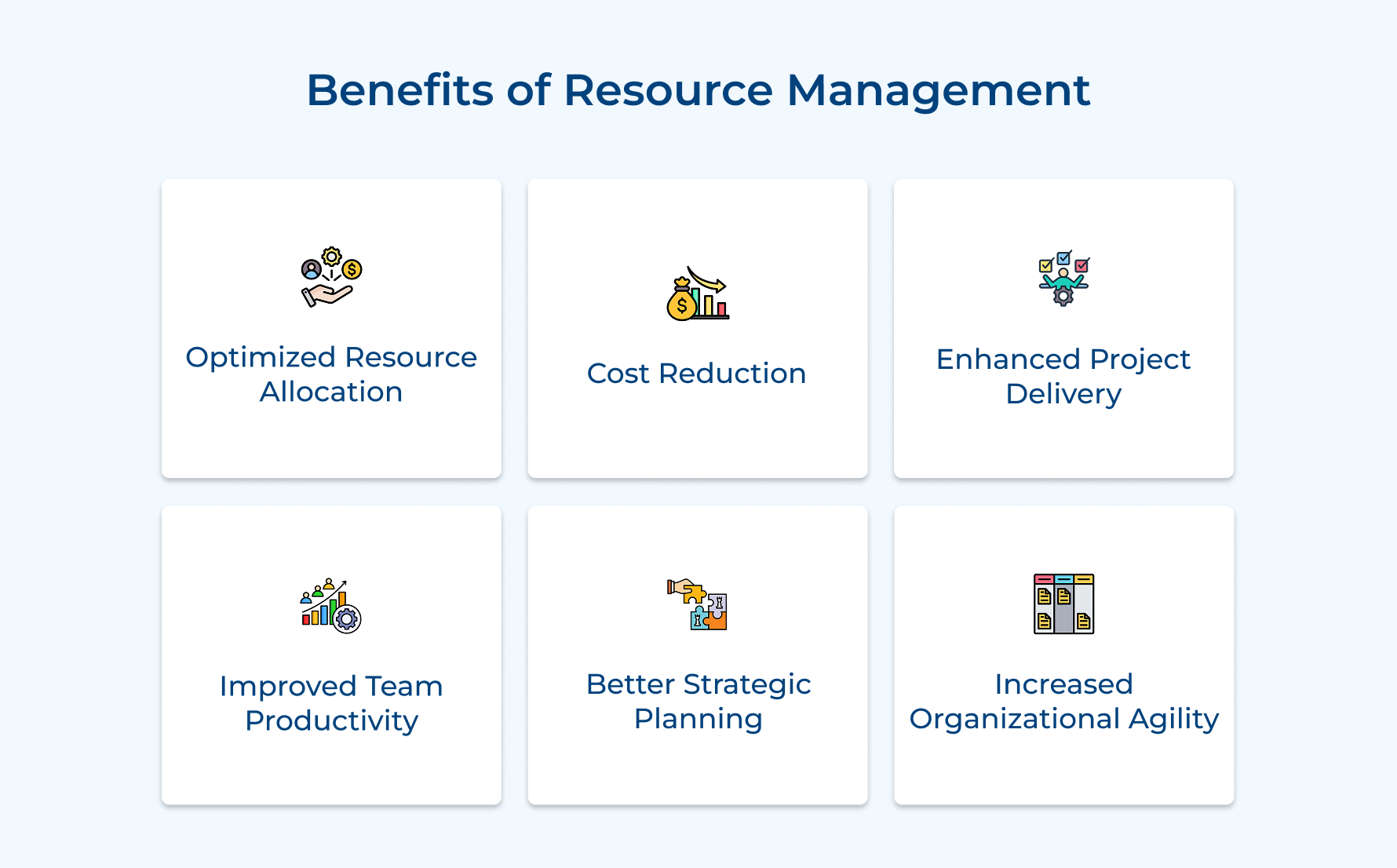 Benefits of Resource Management

Optimized Resource Allocation

Cost Reduction

Enhanced Project Delivery

Improved Team Productivity

Better Strategic Planning

Increased Organizational Agility